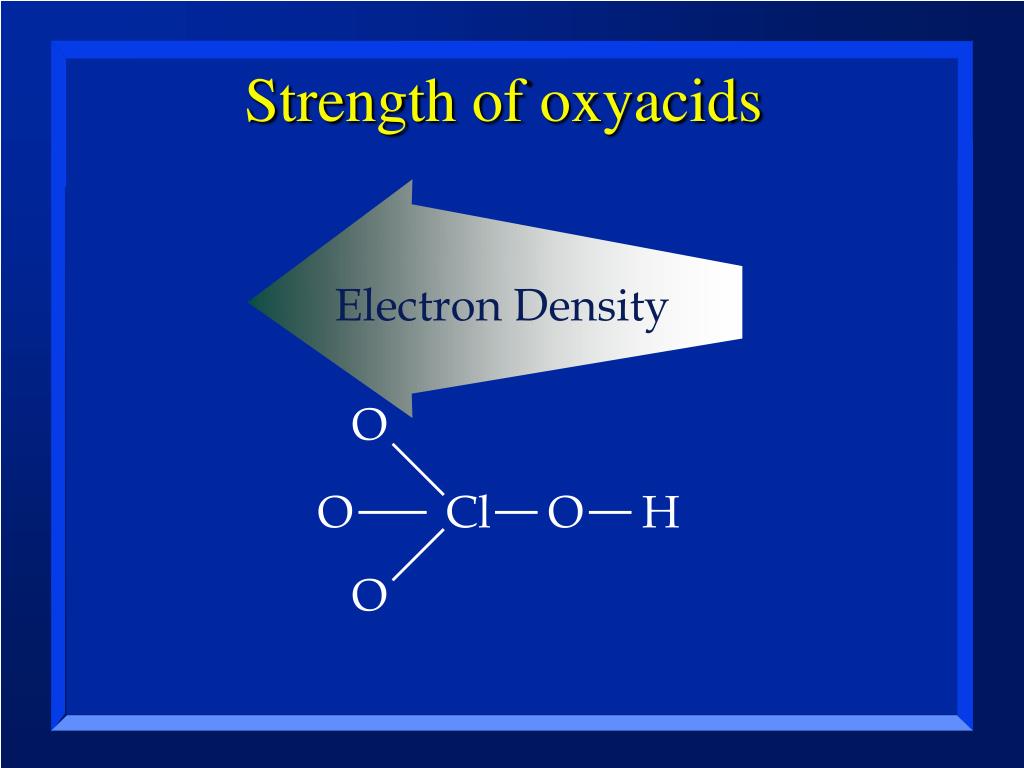 Strength of oxyacids

Electron Density

O

O — Cl — O — H

O